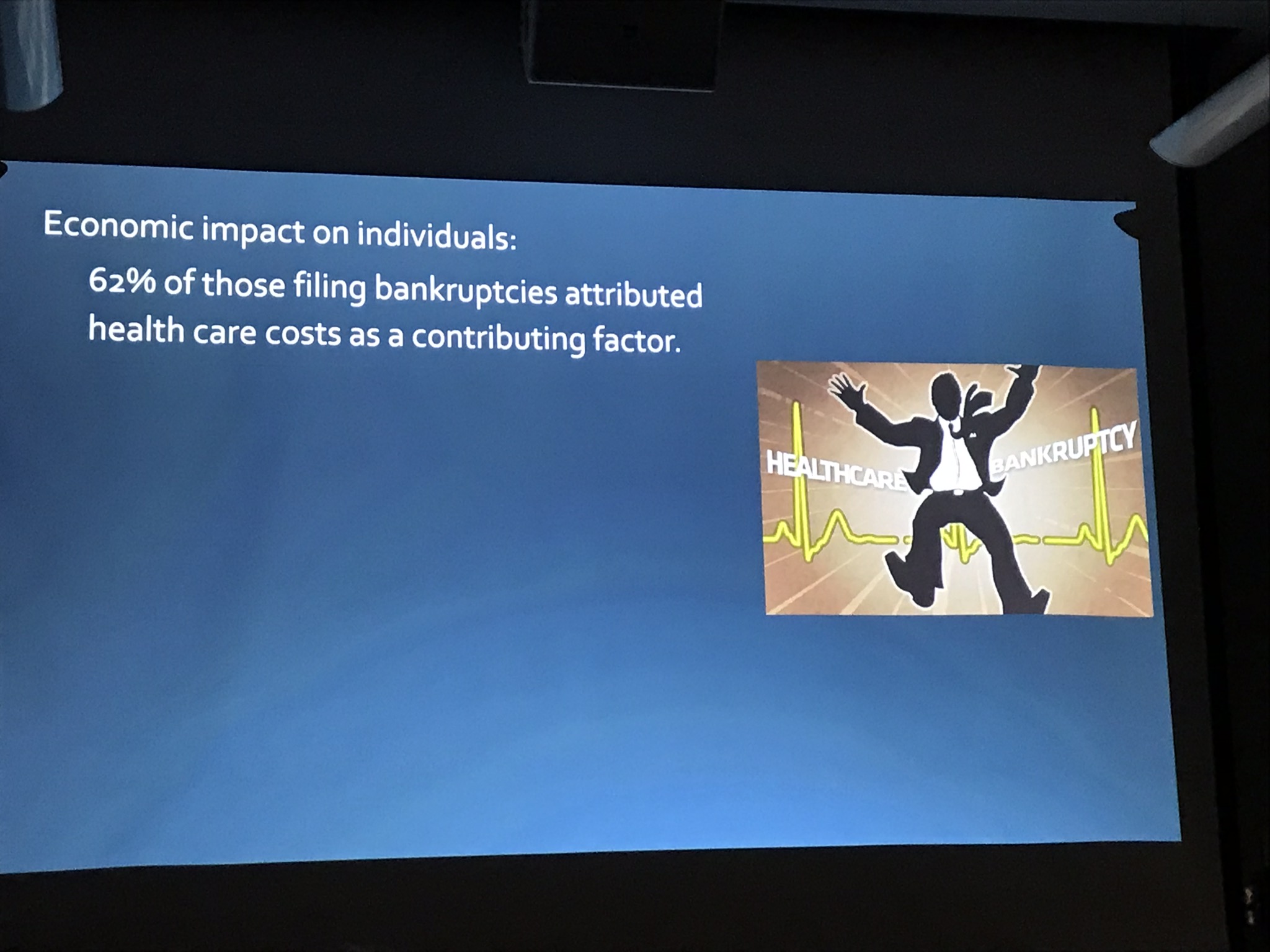 Economic impact on individuals:

62% of those filing bankruptcies attributed health care costs as a contributing factor.

HEALTHCARE BANKRUPTCY